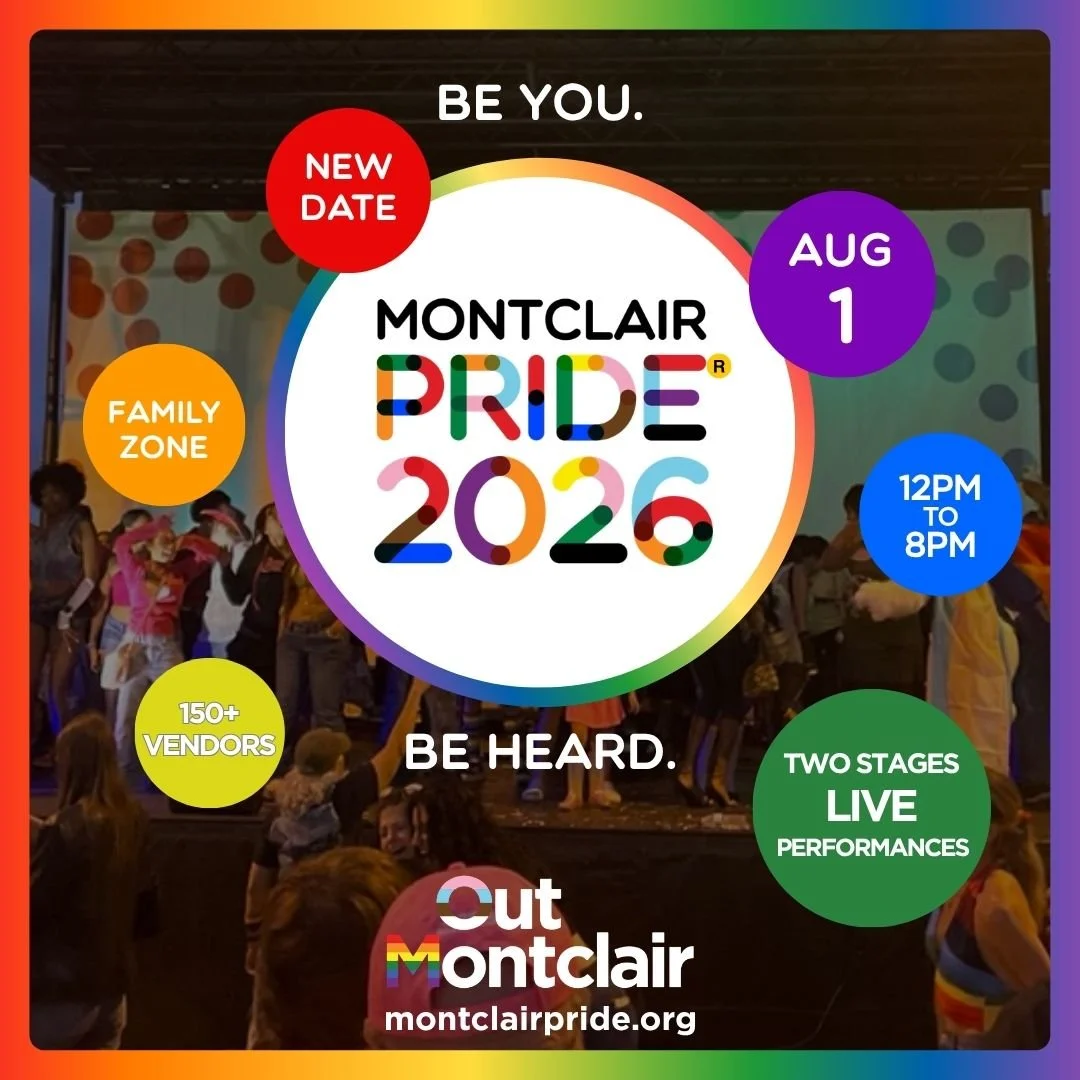 BE YOU.

NEW DATE

AUG 1

MONTCLAIR PRIDE® 2026

FAMILY ZONE

12PM TO 8PM

150+ VENDORS

BE HEARD.

TWO STAGES LIVE PERFORMANCES

Out Montclair

montclairpride.org